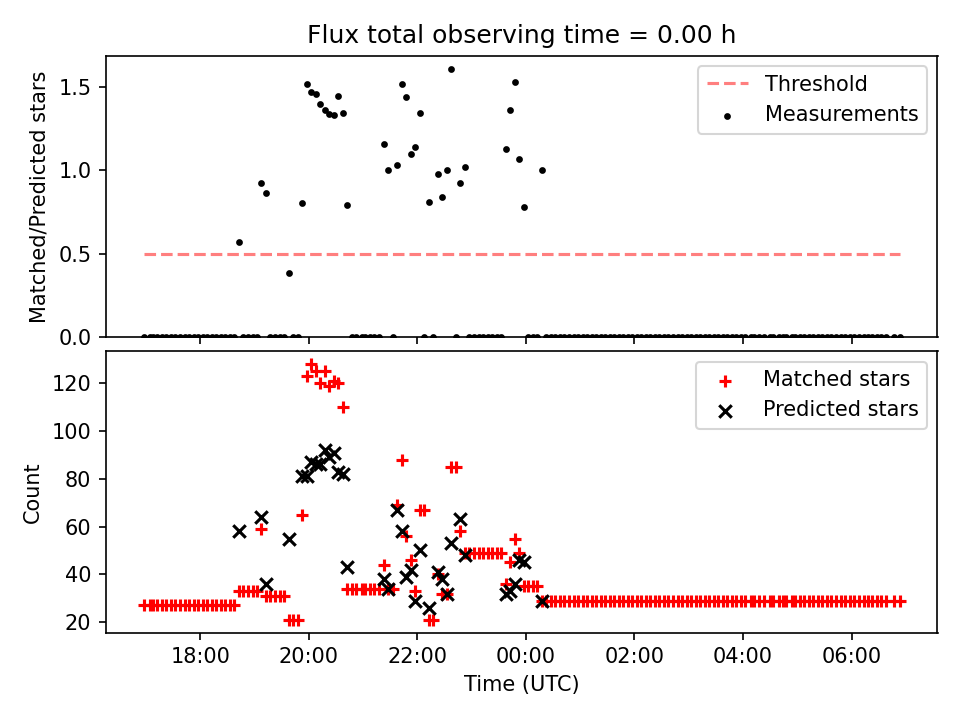 Flux total observing time = 0.00 h

Matched/Predicted stars

1.5
1.0
0.5
0.0

Threshold
Measurements

Count

120
100
80
60
40
20

Matched stars
Predicted stars

18:00
20:00
22:00
00:00
02:00
04:00
06:00

Time (UTC)